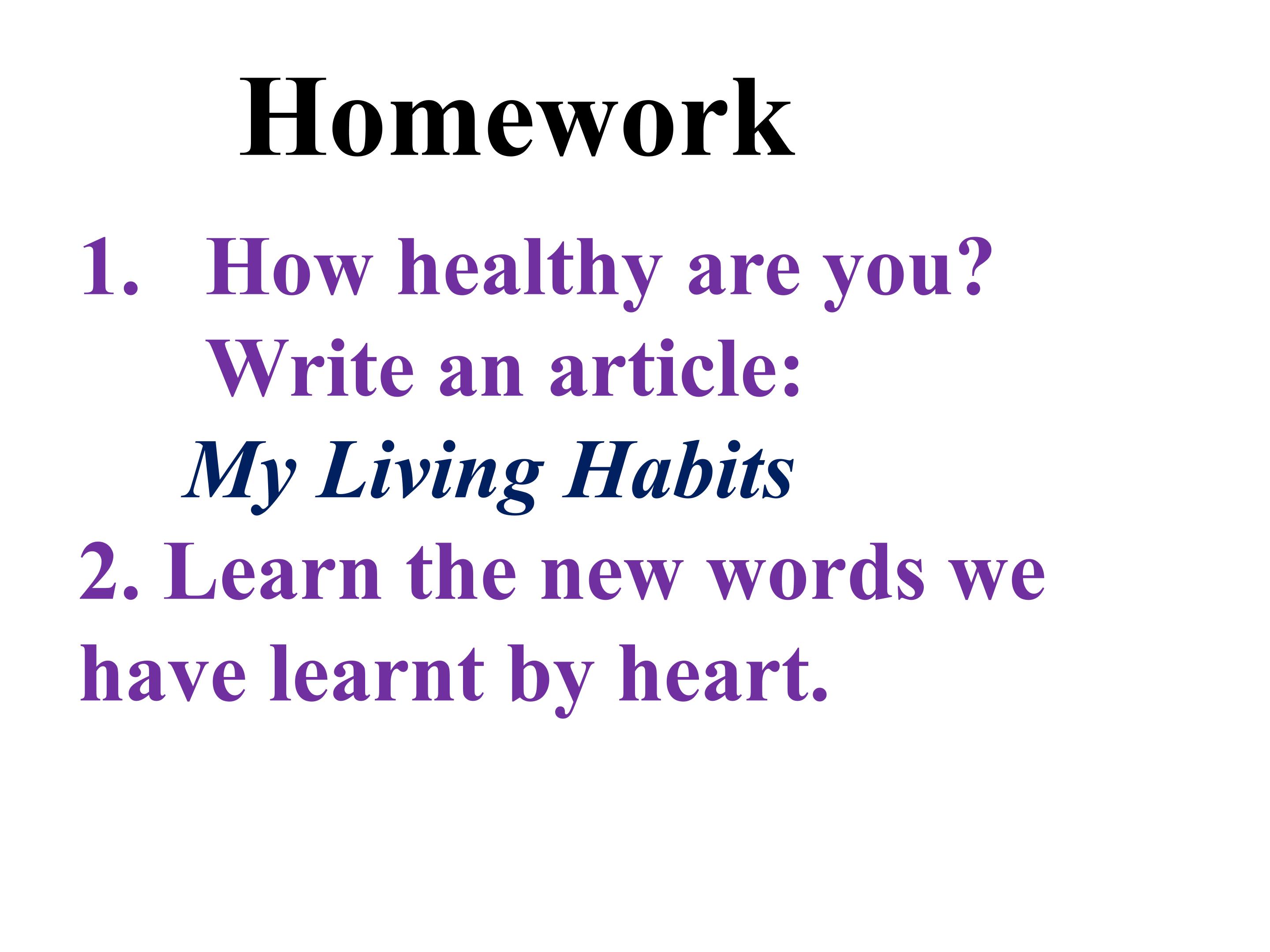 Homework

1. How healthy are you? Write an article:
My Living Habits

2. Learn the new words we have learnt by heart.